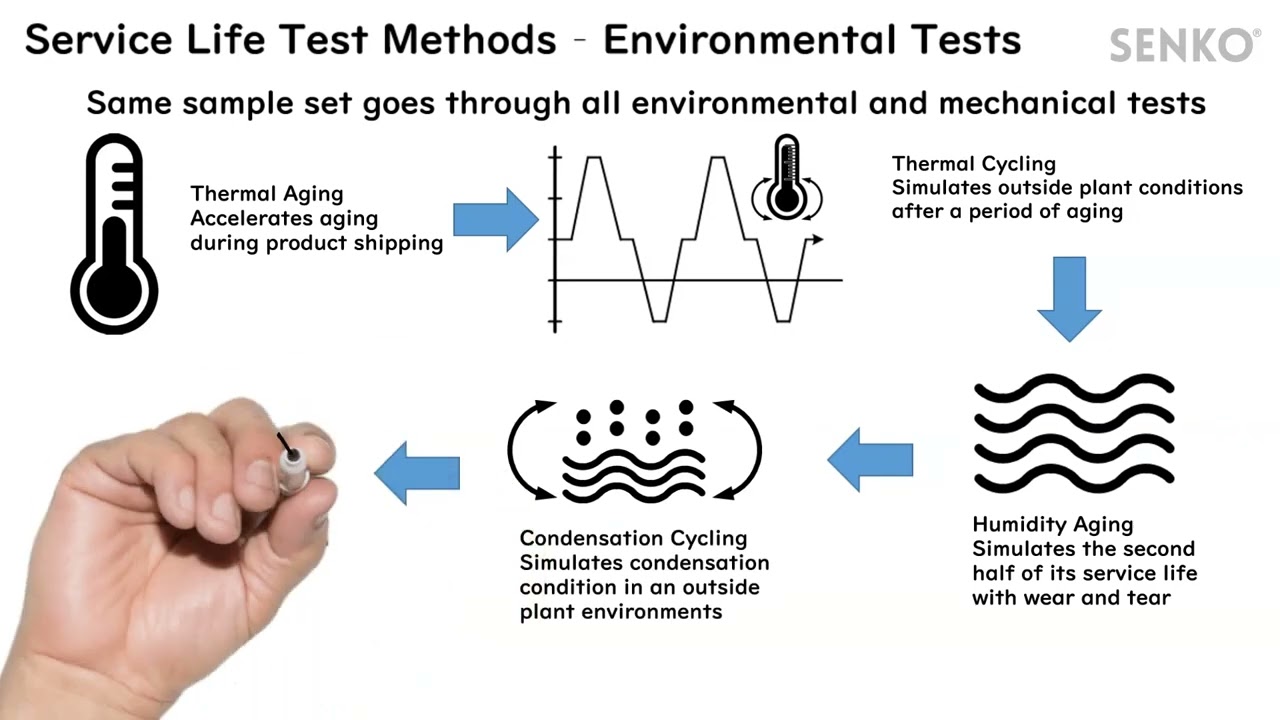 Service Life Test Methods - Environmental Tests

SENKO®

Same sample set goes through all environmental and mechanical tests

Thermal Aging
Accelerates aging during product shipping

Thermal Cycling
Simulates outside plant conditions after a period of aging

Humidity Aging
Simulates the second half of its service life with wear and tear

Condensation Cycling
Simulates condensation condition in an outside plant environments